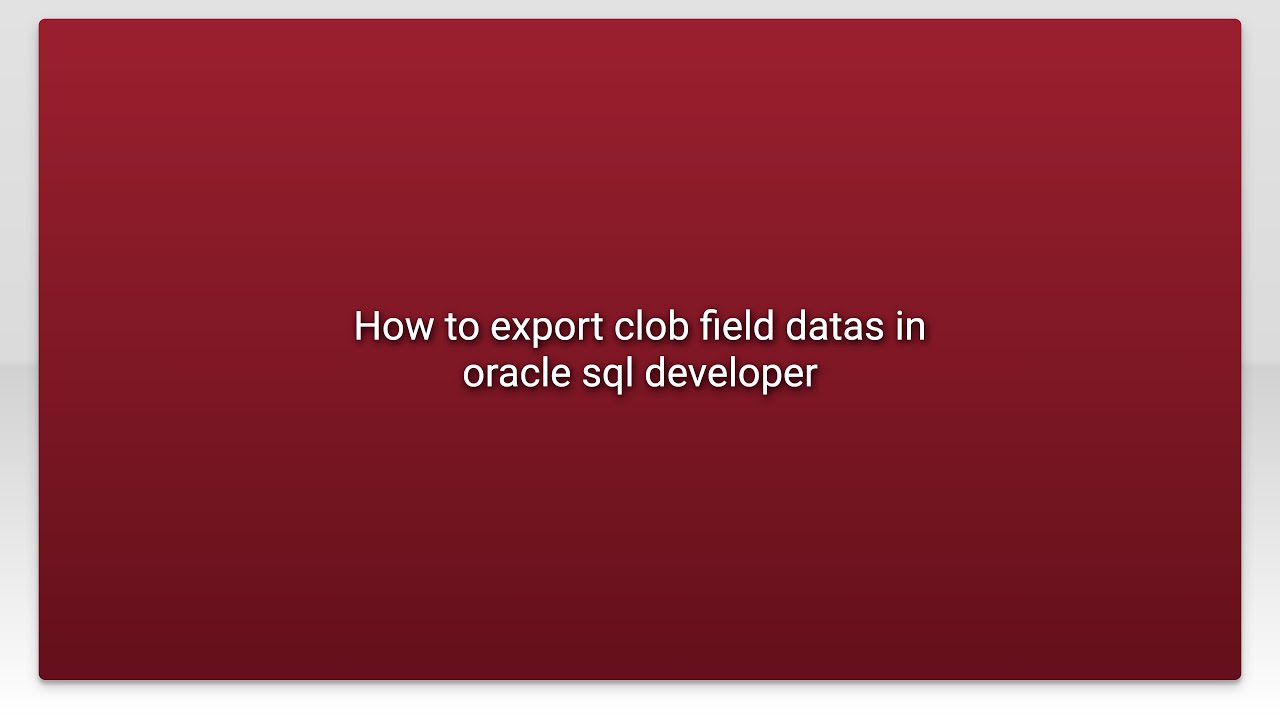 How to export clob field datas in oracle sql developer